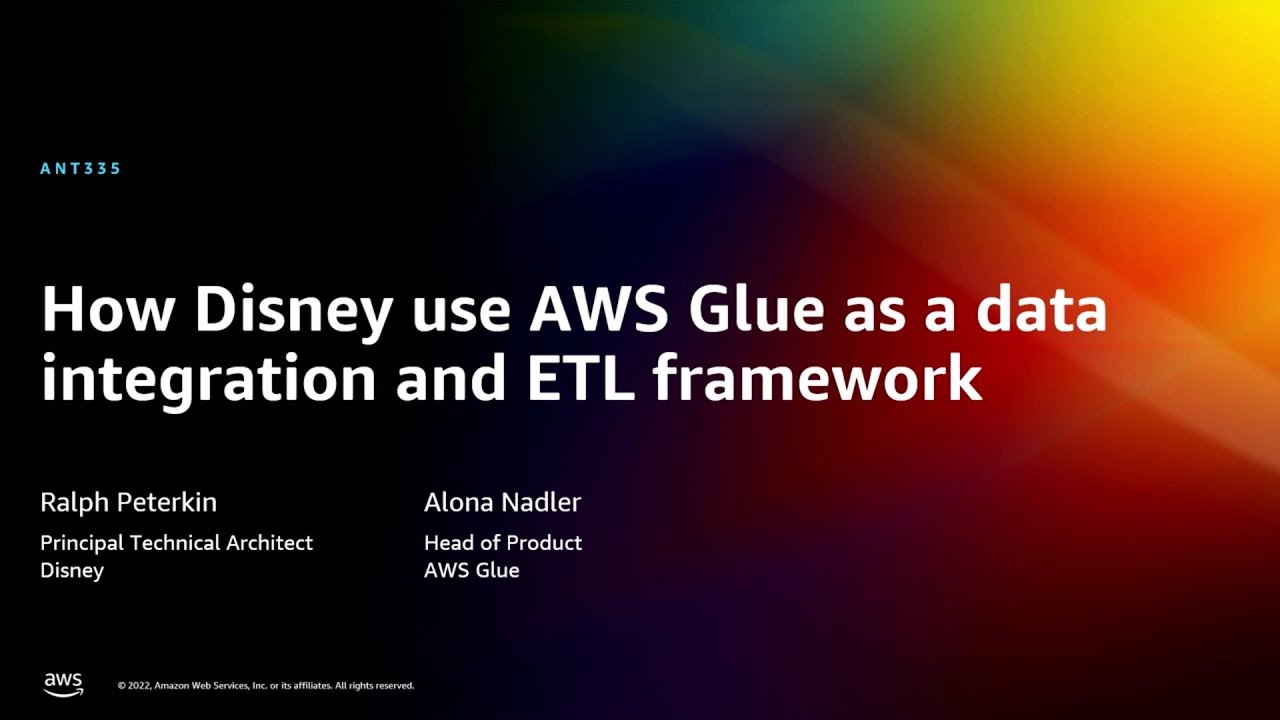 ANT335

How Disney use AWS Glue as a data integration and ETL framework

Ralph Peterkin

Principal Technical Architect
Disney

Alona Nadler

Head of Product
AWS Glue

aws

© 2022, Amazon Web Services, Inc. or its affiliates. All rights reserved.